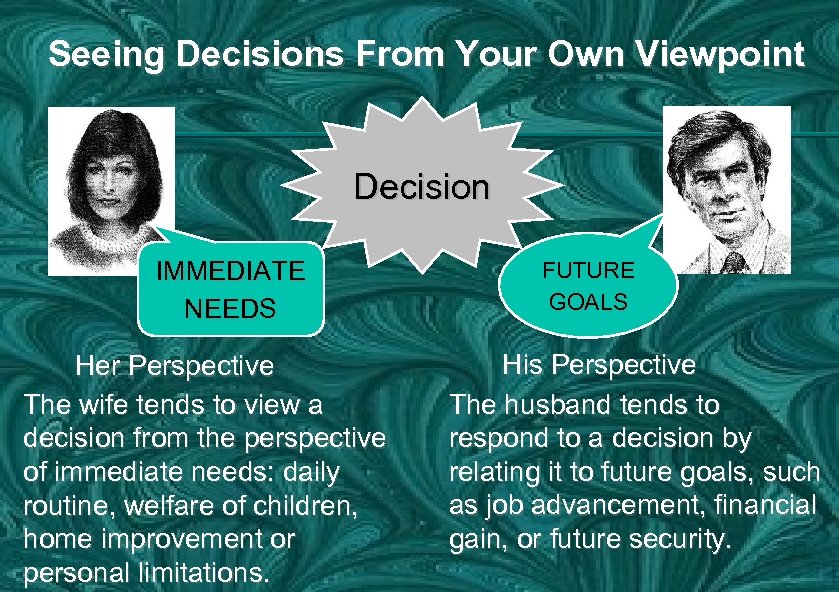 Seeing Decisions From Your Own Viewpoint

Decision

IMMEDIATE NEEDS

FUTURE GOALS

Her Perspective

The wife tends to view a decision from the perspective of immediate needs: daily routine, welfare of children, home improvement or personal limitations.

His Perspective

The husband tends to respond to a decision by relating it to future goals, such as job advancement, financial gain, or future security.